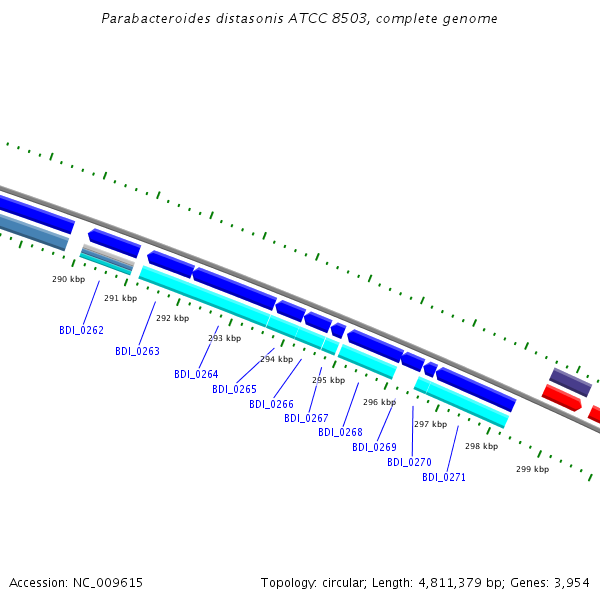 Parabacteroides distasonis ATCC 8503, complete genome

290 kbp
291 kbp
292 kbp
293 kbp
294 kbp
295 kbp
296 kbp
297 kbp
298 kbp
299 kbp

BDI_0262
BDI_0263
BDI_0264
BDI_0265
BDI_0266
BDI_0267
BDI_0268
BDI_0269
BDI_0270
BDI_0271

Accession: NC_009615

Topology: circular; Length: 4,811,379 bp; Genes: 3,954